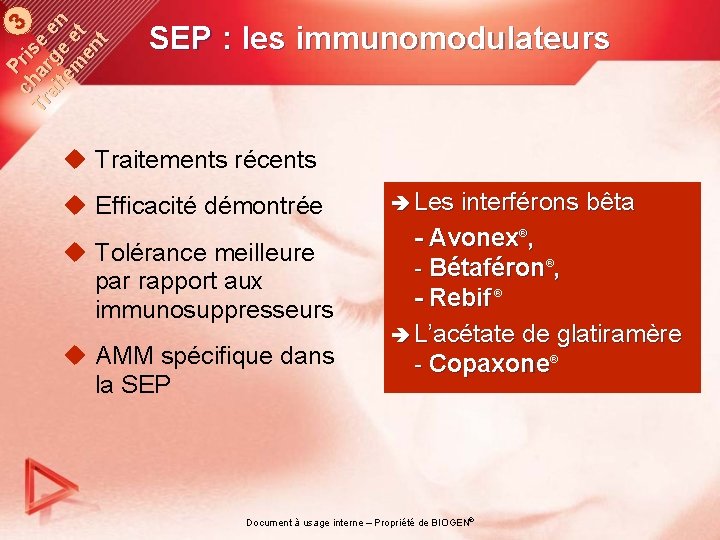 3

Prise en charge et Traitement

SEP : les immunomodulateurs

◆ Traitements récents

◆ Efficacité démontrée

◆ Tolérance meilleure par rapport aux immunosuppresseurs

◆ AMM spécifique dans la SEP

➔ Les interférons bêta
- Avonex®,
- Bétaféron®,
- Rebif®

➔ L'acétate de glatiramère
- Copaxone®

Document à usage interne – Propriété de BIOGEN®